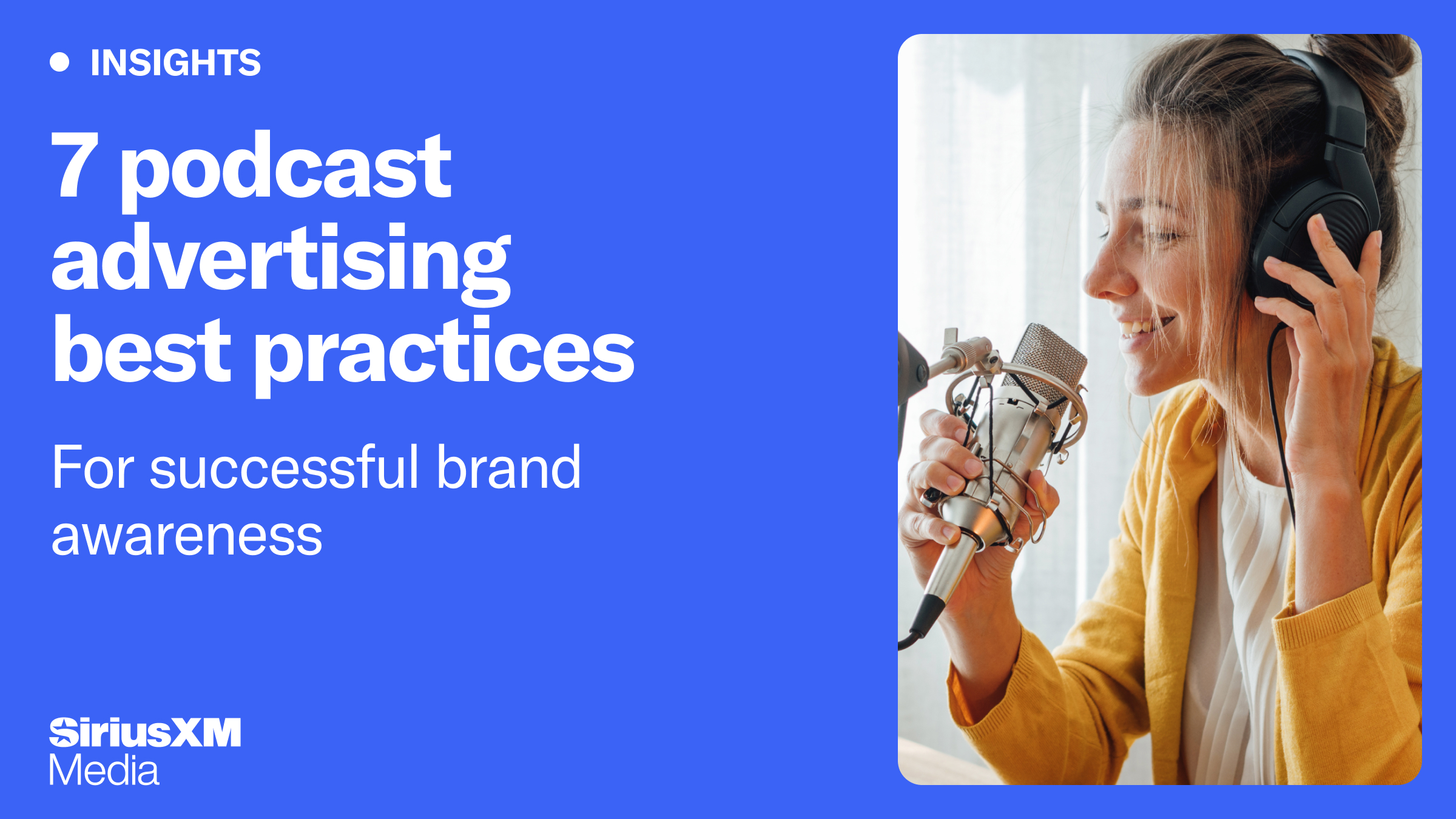 INSIGHTS

7 podcast advertising best practices

For successful brand awareness

SiriusXM
Media